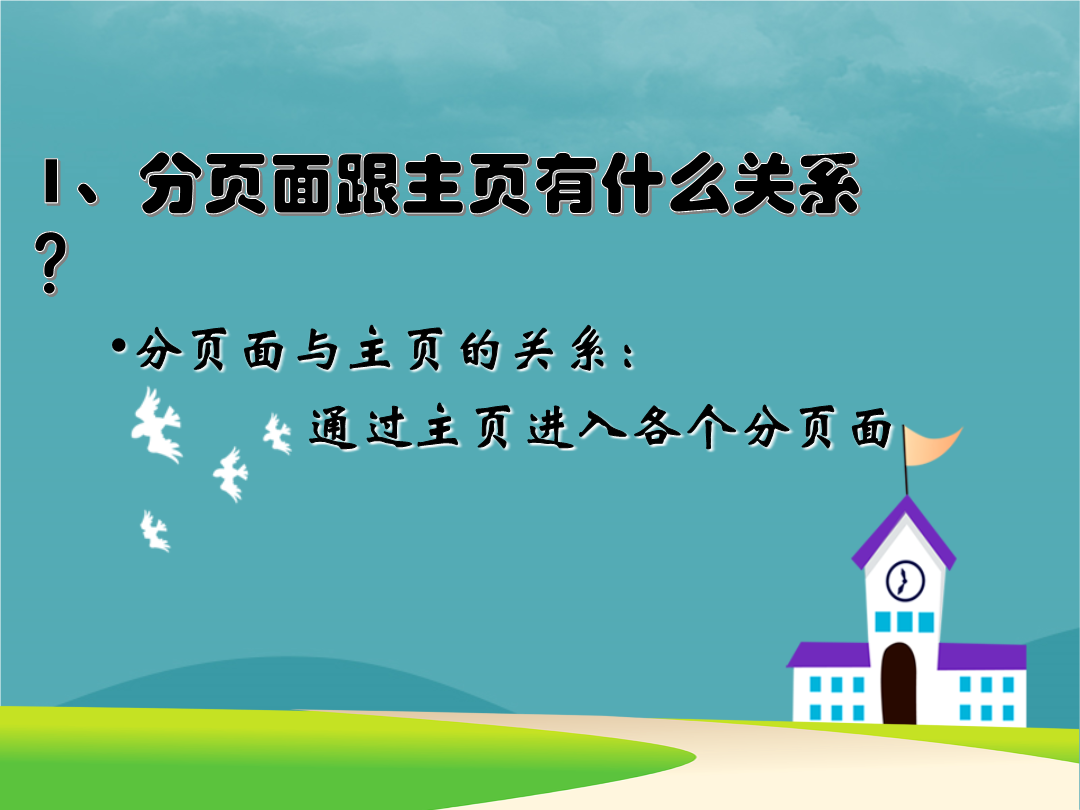 1、分页面跟主页有什么关系？

•分页面与主页的关系：

通过主页进入各个分页面